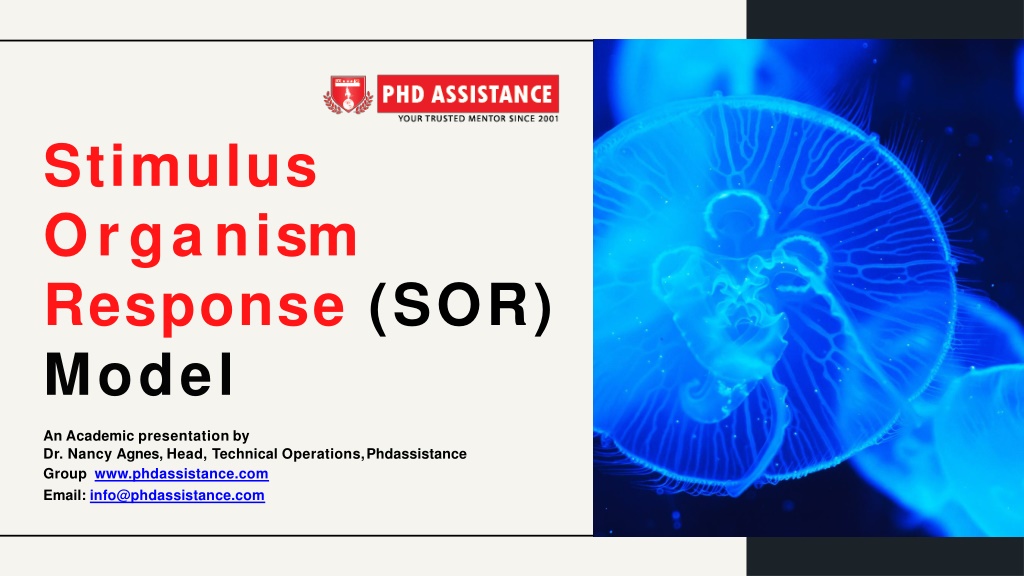 PHD ASSISTANCE
YOUR TRUSTED MENTOR SINCE 2001

Stimulus Organism Response (SOR) Model

An Academic presentation by
Dr. Nancy Agnes, Head, Technical Operations, Phdassistance Group www.phdassistance.com
Email: info@phdassistance.com